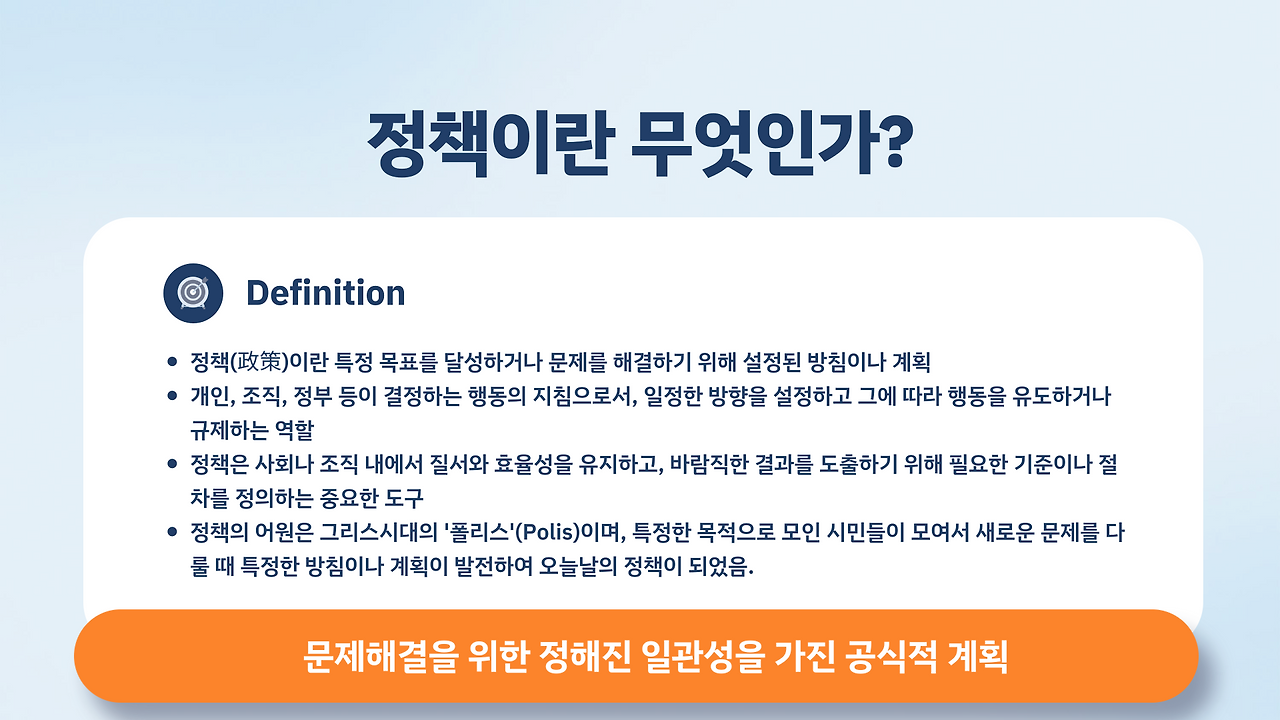 정책이란 무엇인가?

Definition

- 정책(政策)이란 특정 목표를 달성하거나 문제를 해결하기 위해 설정된 방침이나 계획
- 개인, 조직, 정부 등이 결정하는 행동의 지침으로서, 일정한 방향을 설정하고 그에 따라 행동을 유도하거나 규제하는 역할
- 정책은 사회나 조직 내에서 질서와 효율성을 유지하고, 바람직한 결과를 도출하기 위해 필요한 기준이나 절차를 정의하는 중요한 도구
- 정책의 어원은 그리스시대의 '폴리스'(Polis)이며, 특정한 목적으로 모인 시민들이 모여서 새로운 문제를 다룰 때 특정한 방침이나 계획이 발전하여 오늘날의 정책이 되었음.

문제해결을 위한 정해진 일관성을 가진 공식적 계획